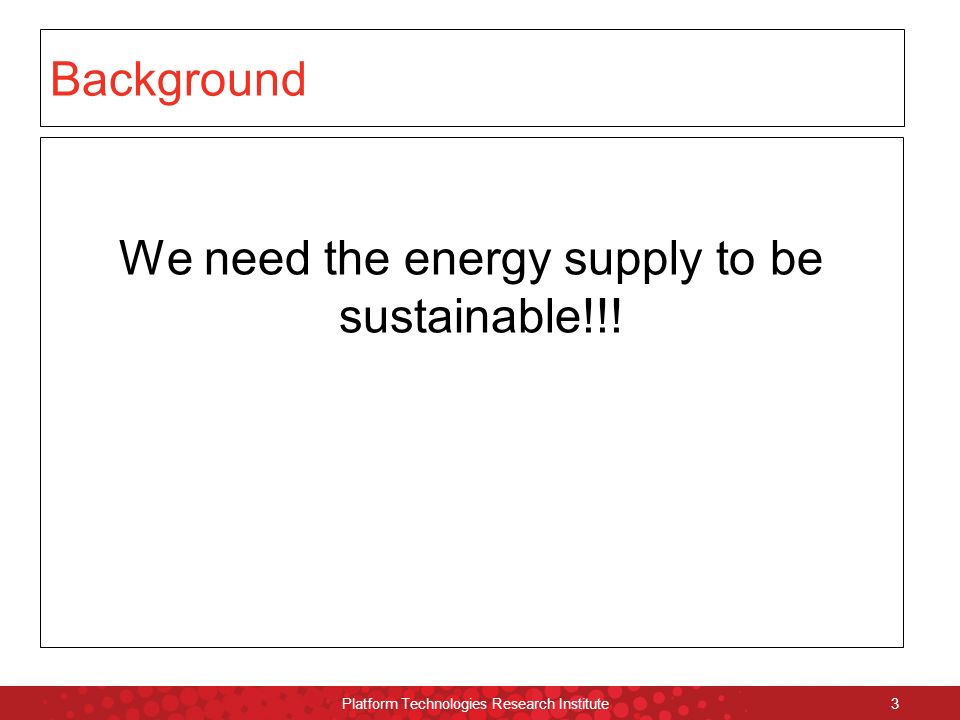 Background

We need the energy supply to be sustainable!!!

Platform Technologies Research Institute

3